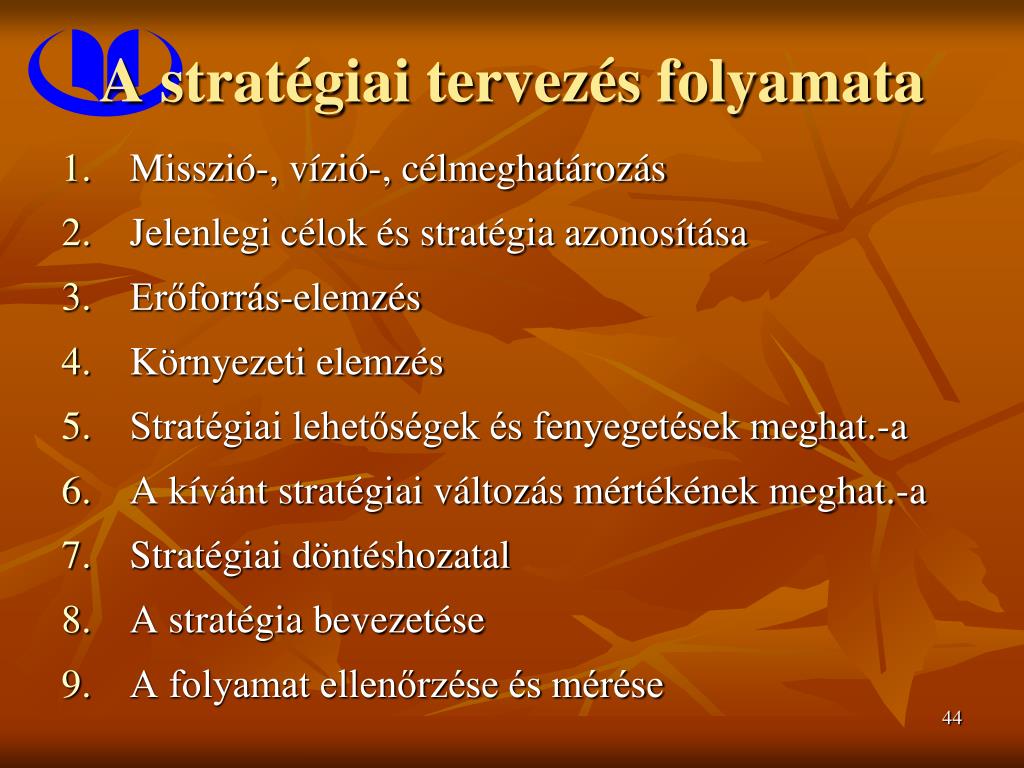 A stratégiai tervezés folyamata

1. Misszió-, vízió-, célmeghatározás
2. Jelenlegi célok és stratégia azonosítása
3. Erőforrás-elemzés
4. Környezeti elemzés
5. Stratégiai lehetőségek és fenyegetések meghat.-a
6. A kívánt stratégiai változás mértékének meghat.-a
7. Stratégiai döntéshozatal
8. A stratégia bevezetése
9. A folyamat ellenőrzése és mérése

44